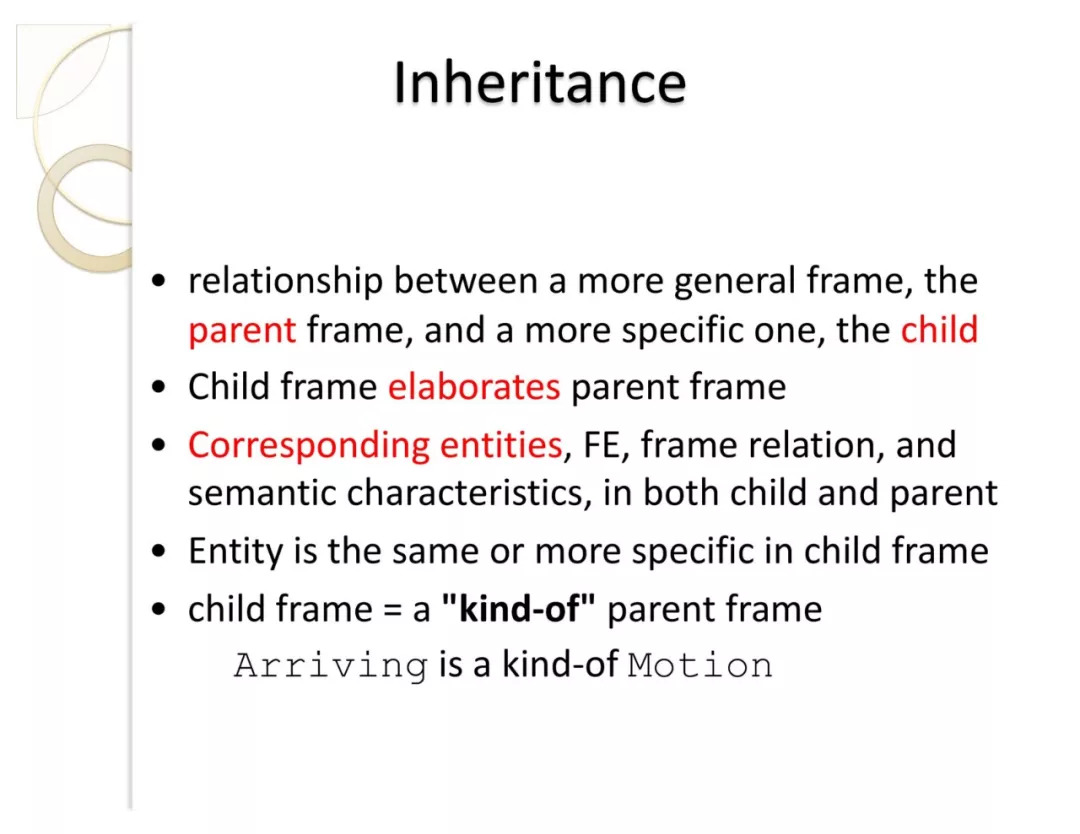 Inheritance

• relationship between a more general frame, the parent frame, and a more specific one, the child
• Child frame elaborates parent frame
• Corresponding entities, FE, frame relation, and semantic characteristics, in both child and parent
• Entity is the same or more specific in child frame
• child frame = a "kind-of" parent frame

Arriving is a kind-of Motion